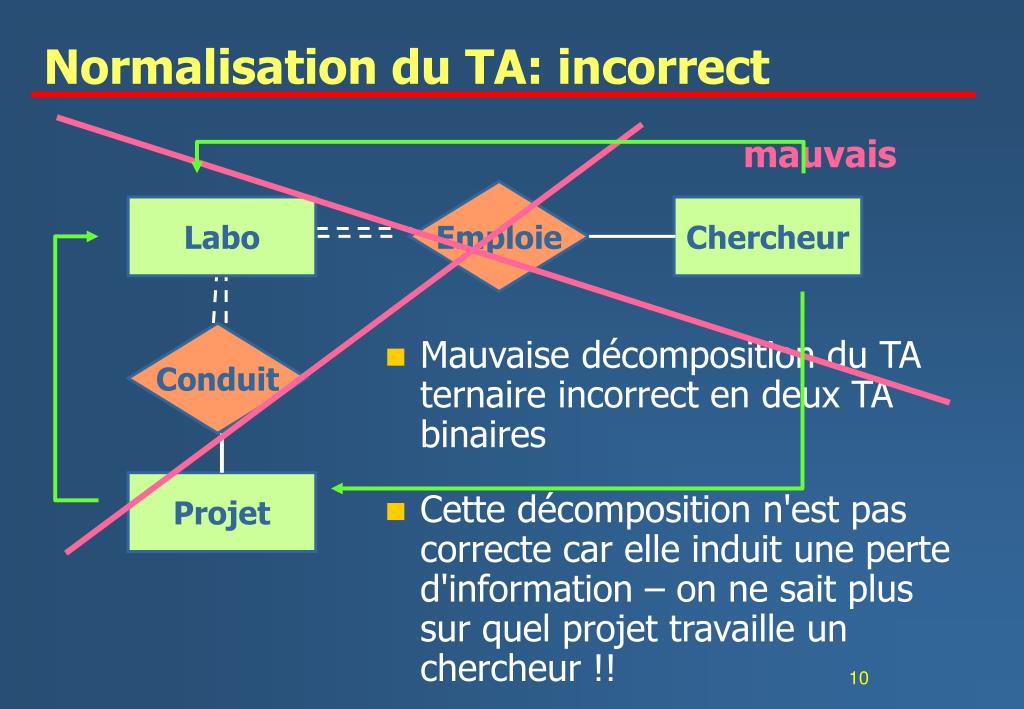 Normalisation du TA: incorrect

mauvais

Labo

Emploie

Chercheur

Conduit

Projet

Mauvaise décomposition du TA ternaire incorrect en deux TA binaires

Cette décomposition n'est pas correcte car elle induit une perte d'information – on ne sait plus sur quel projet travaille un chercheur !!

10